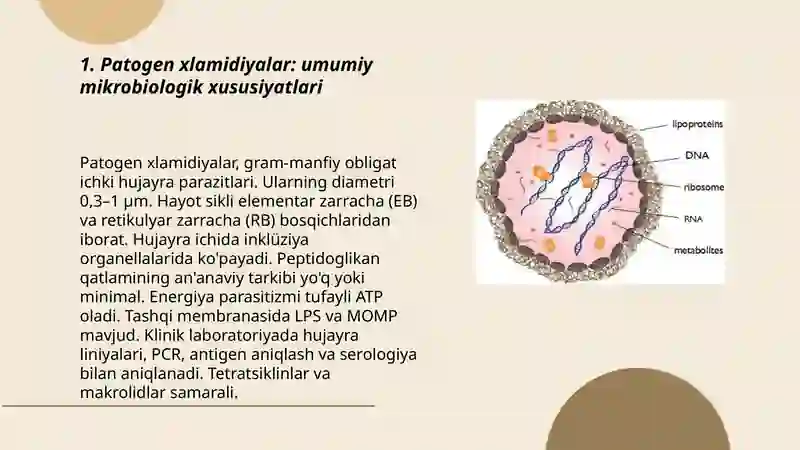 1. Patogen xlamidiyalar: umumiy mikrobiologik xususiyatlari

Patogen xlamidiyalar, gram-manfiy obligat ichki hujayra parazitlari. Ularning diametri 0,3–1 μm. Hayot sikli elementar zarracha (EB) va retikulyar zarracha (RB) bosqichlaridan iborat. Hujayra ichida inklüziya organellalarida ko'payadi. Peptidoglikan qatlamining an'anaviy tarkibi yo'q yoki minimal. Energiya parasitizmi tufayli ATP oladi. Tashqi membranasida LPS va MOMP mavjud. Klinik laboratoriyada hujayra liniyalari, PCR, antigen aniqlash va serologiya bilan aniqlanadi. Tetratsiklinlar va makrolidlar samarali.

lipoproteins
DNA
ribosome
RNA
metabolites